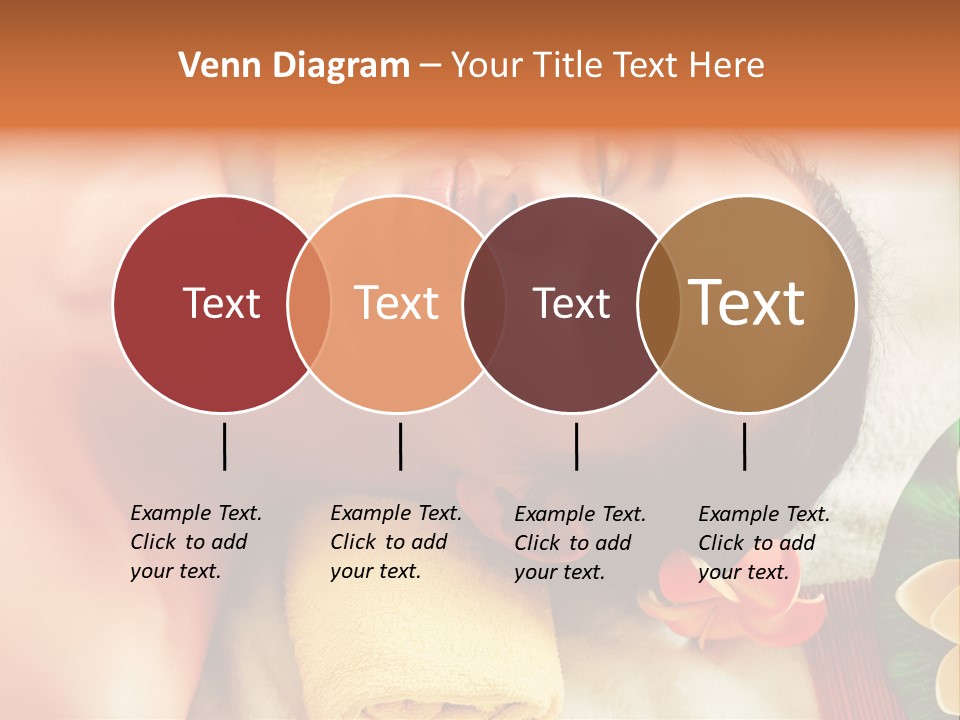 Venn Diagram – Your Title Text Here

Text

Text

Text

Text

Example Text. Click to add your text.

Example Text. Click to add your text.

Example Text. Click to add your text.

Example Text. Click to add your text.